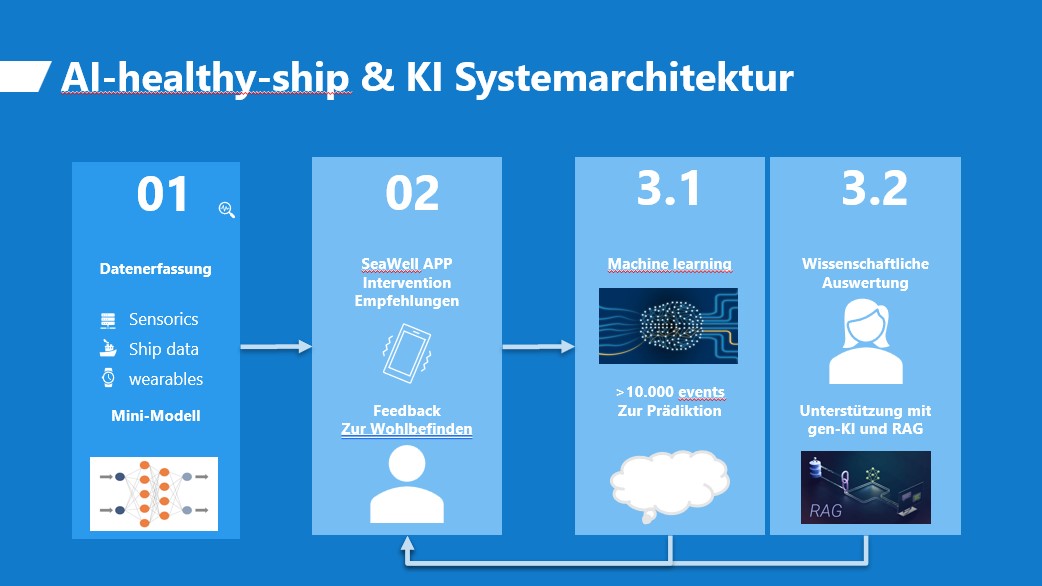 AI-healthy-ship & KI Systemarchitektur

01

Datenerfassung

Sensorics
Ship data
wearables

Mini-Modell

02

SeaWell APP
Intervention
Empfehlungen

Feedback
Zur Wohlbefinden

3.1

Machine learning

>10.000 events
Zur Prädiktion

3.2

Wissenschaftliche
Auswertung

Unterstützung mit
gen-KI und RAG

RAG